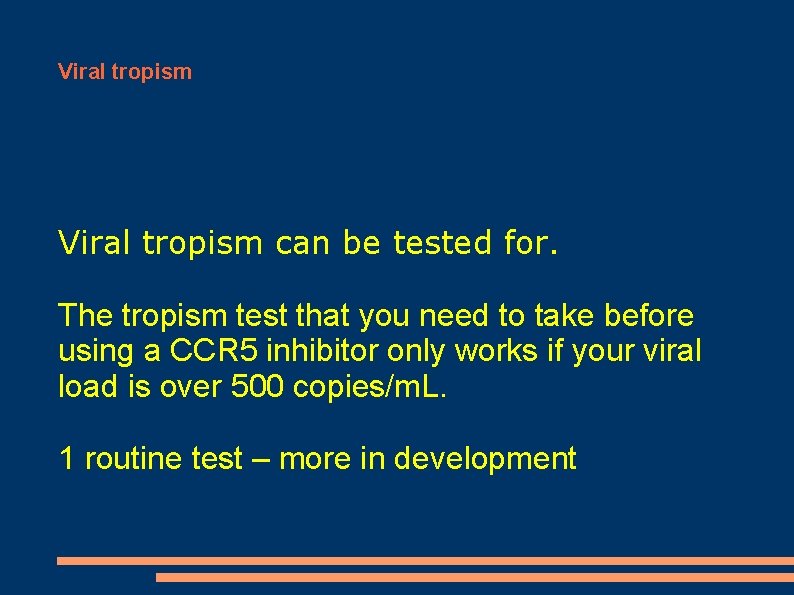 Viral tropism

Viral tropism can be tested for.

The tropism test that you need to take before using a CCR5 inhibitor only works if your viral load is over 500 copies/mL.

1 routine test – more in development